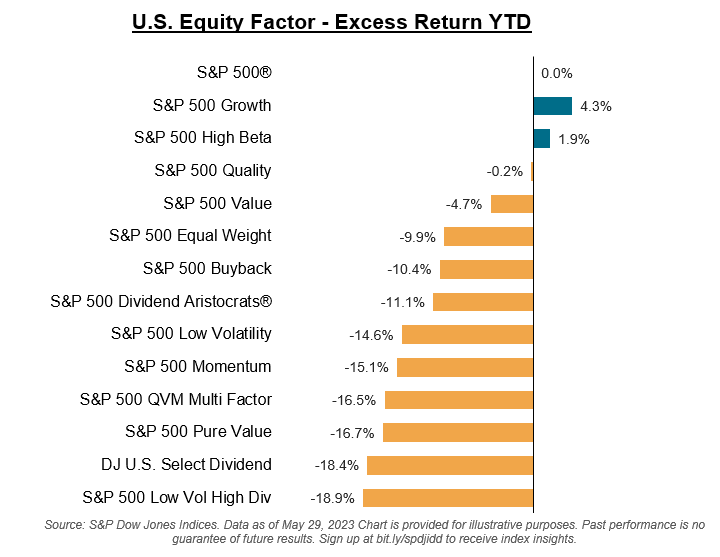 U.S. Equity Factor - Excess Return YTD

S&P 500® 0.0%
S&P 500 Growth 4.3%
S&P 500 High Beta 1.9%
S&P 500 Quality -0.2%
S&P 500 Value -4.7%
S&P 500 Equal Weight -9.9%
S&P 500 Buyback -10.4%
S&P 500 Dividend Aristocrats® -11.1%
S&P 500 Low Volatility -14.6%
S&P 500 Momentum -15.1%
S&P 500 QVM Multi Factor -16.5%
S&P 500 Pure Value -16.7%
DJ U.S. Select Dividend -18.4%
S&P 500 Low Vol High Div -18.9%

Source: S&P Dow Jones Indices. Data as of May 29, 2023 Chart is provided for illustrative purposes. Past performance is no guarantee of future results. Sign up at bit.ly/spdjidd to receive index insights.